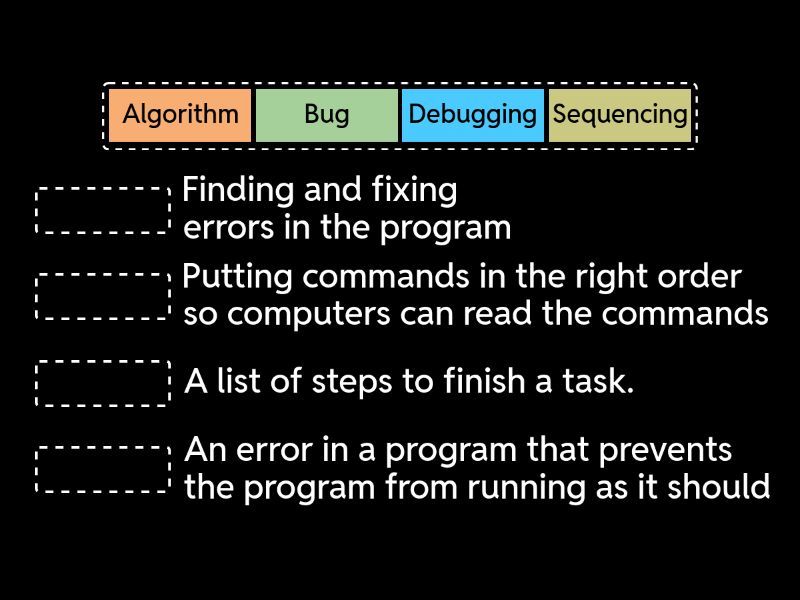 Algorithm
Bug
Debugging
Sequencing

Finding and fixing errors in the program

Putting commands in the right order so computers can read the commands

A list of steps to finish a task.

An error in a program that prevents the program from running as it should